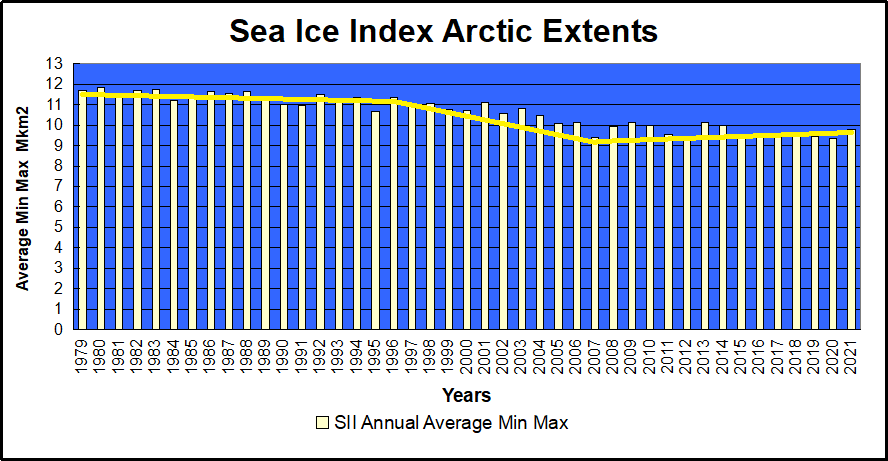 Sea Ice Index Arctic Extents

Average Min Max Mkm2

13
12
11
10
9
8
7
6
5
4
3
2
1
0

1979 1980 1981 1982 1983 1984 1985 1986 1987 1988 1989 1990 1991 1992 1993 1994 1995 1996 1997 1998 1999 2000 2001 2002 2003 2004 2005 2006 2007 2008 2009 2010 2011 2012 2013 2014 2015 2016 2017 2018 2019 2020 2021

Years

SII Annual Average Min Max